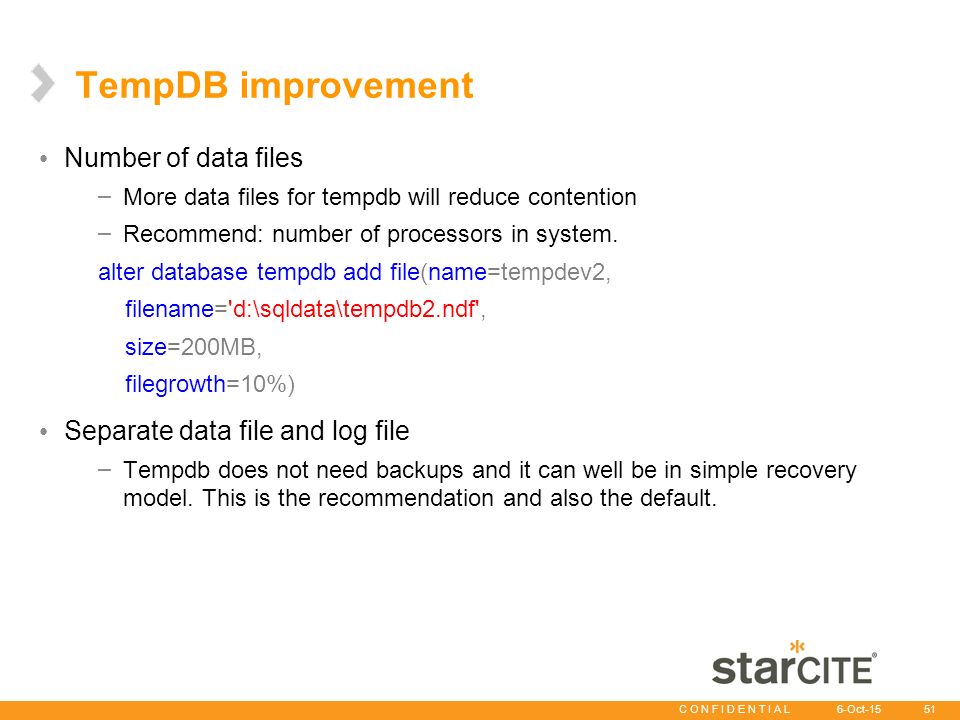 TempDB improvement

• Number of data files

– More data files for tempdb will reduce contention

– Recommend: number of processors in system.

alter database tempdb add file(name=tempdev2,

filename='d:\sqldata\tempdb2.ndf',

size=200MB,

filegrowth=10%)

• Separate data file and log file

– Tempdb does not need backups and it can well be in simple recovery model. This is the recommendation and also the default.

starCITE®

CONFIDENTIAL 6-Oct-15 51